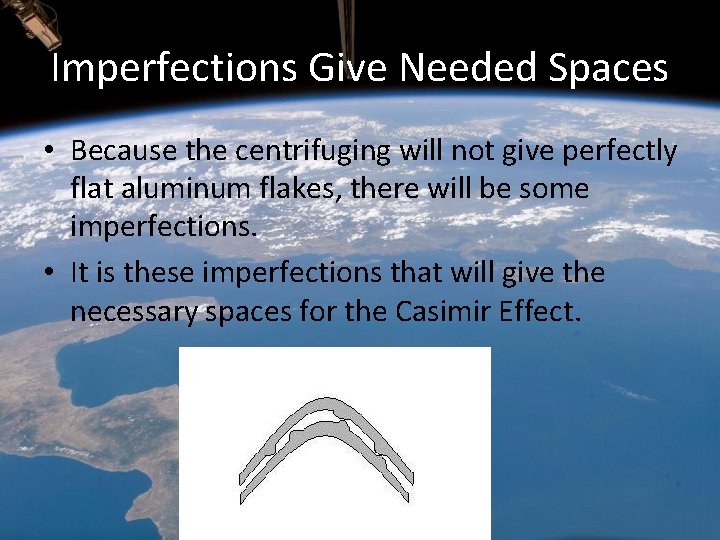 Imperfections Give Needed Spaces

• Because the centrifuging will not give perfectly flat aluminum flakes, there will be some imperfections.

• It is these imperfections that will give the necessary spaces for the Casimir Effect.